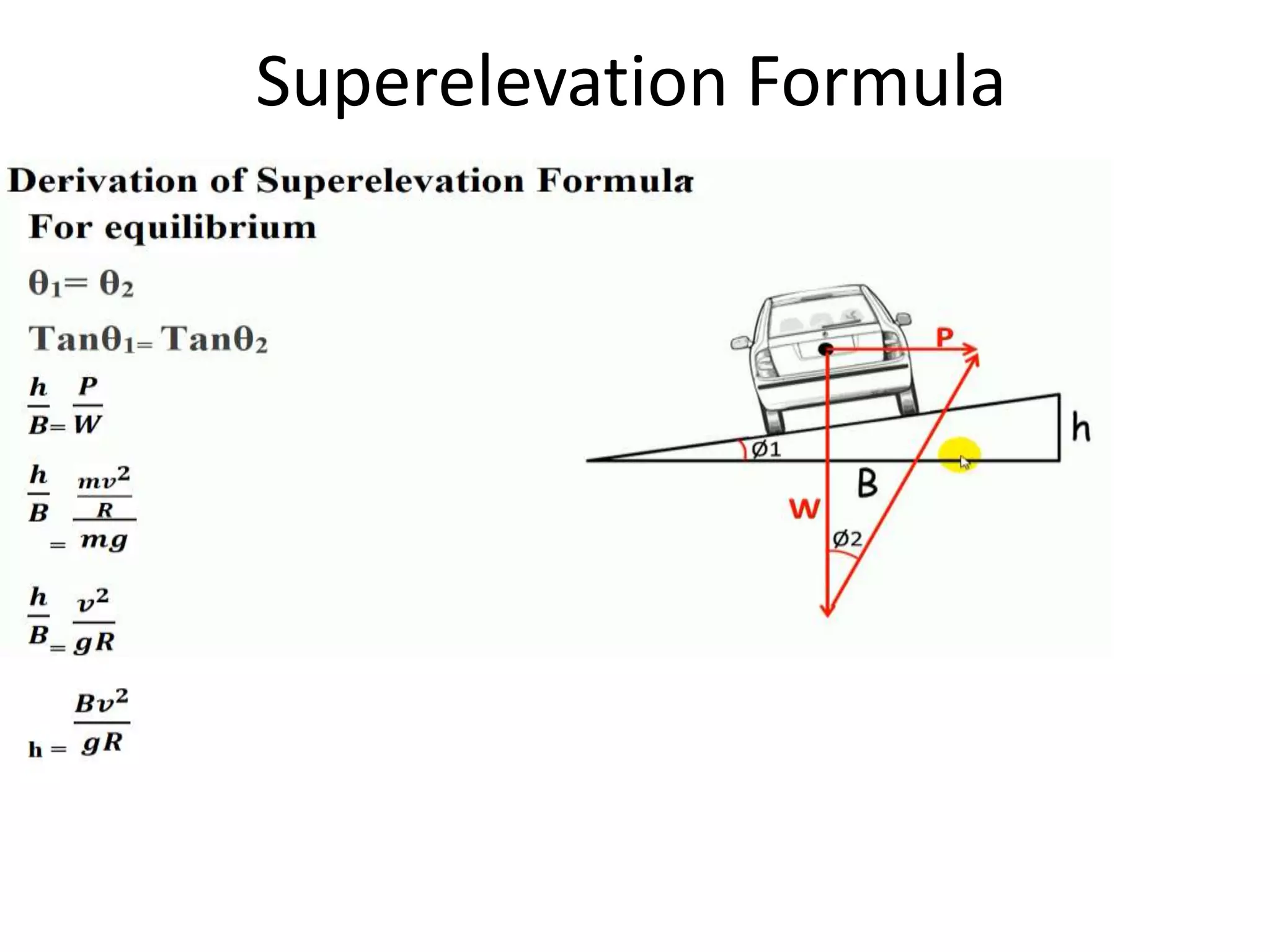 Superelevation Formula

Derivation of Superelevation Formula

For equilibrium

$\theta_1 = \theta_2$

$Tan\theta_1 = Tan\theta_2$

$\frac{h}{B} = \frac{P}{W}$

$\frac{h}{B} = \frac{\frac{mv^2}{R}}{mg}$

$\frac{h}{B} = \frac{v^2}{gR}$

$h = \frac{Bv^2}{gR}$

P

h

Ø1

B

W

Ø2